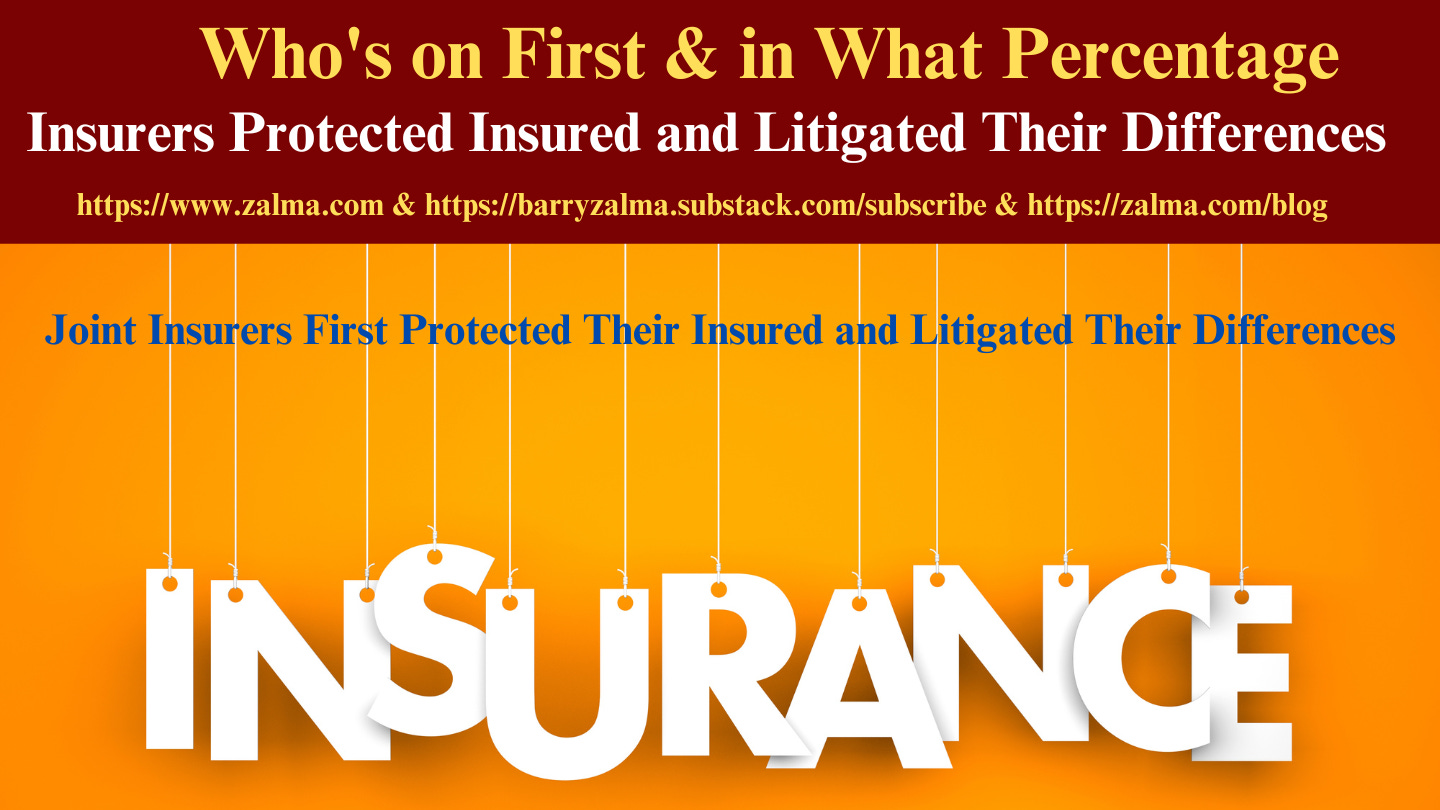 Who's on First & in What Percentage

Insurers Protected Insured and Litigated Their Differences

https://www.zalma.com & https://barryzalma.substack.com/subscribe & https://zalma.com/blog

Joint Insurers First Protected Their Insured and Litigated Their Differences

INSURANCE